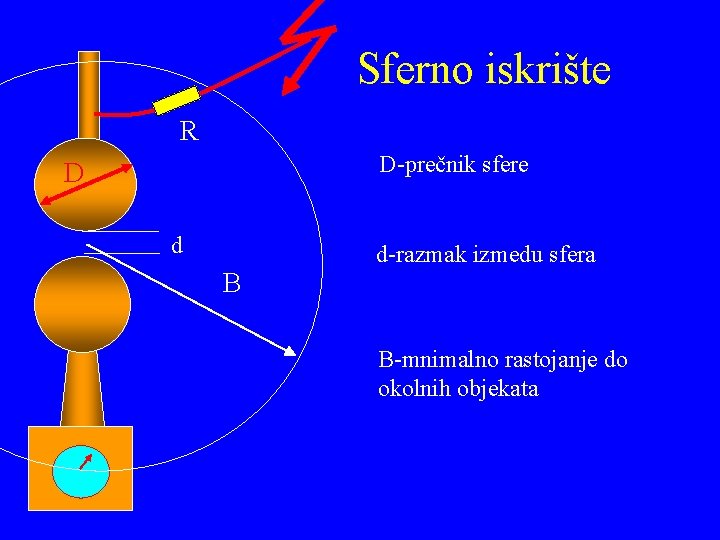 Sferno iskrište

R

D

d

B

D-prečnik sfere

d-razmak izmedu sfera

B-mnimalno rastojanje do okolnih objekata